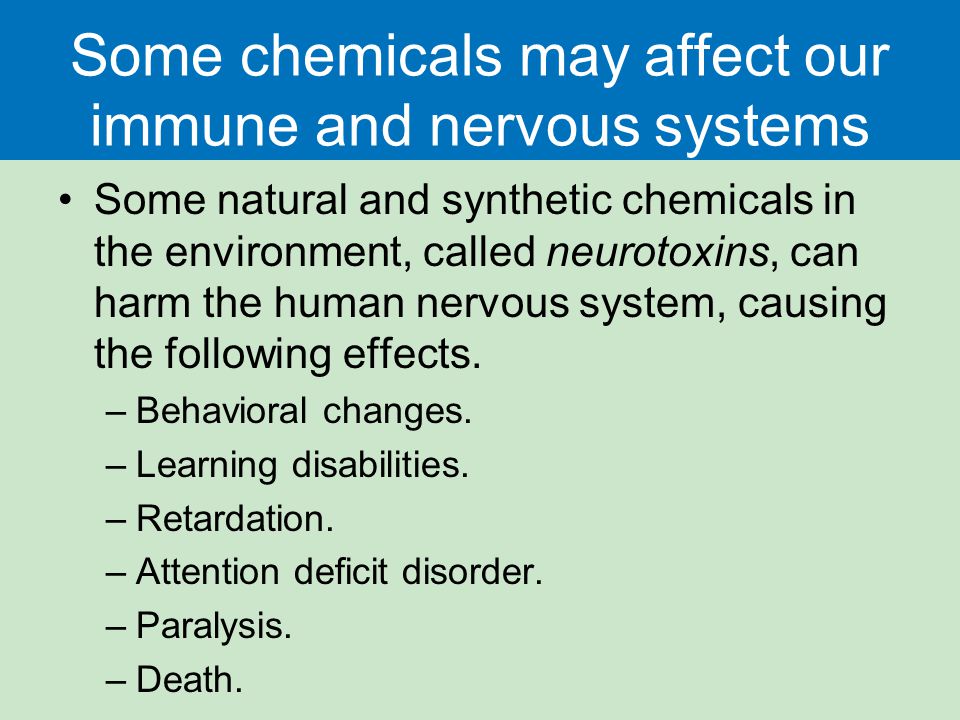 Some chemicals may affect our immune and nervous systems

• Some natural and synthetic chemicals in the environment, called neurotoxins, can harm the human nervous system, causing the following effects.
– Behavioral changes.
– Learning disabilities.
– Retardation.
– Attention deficit disorder.
– Paralysis.
– Death.